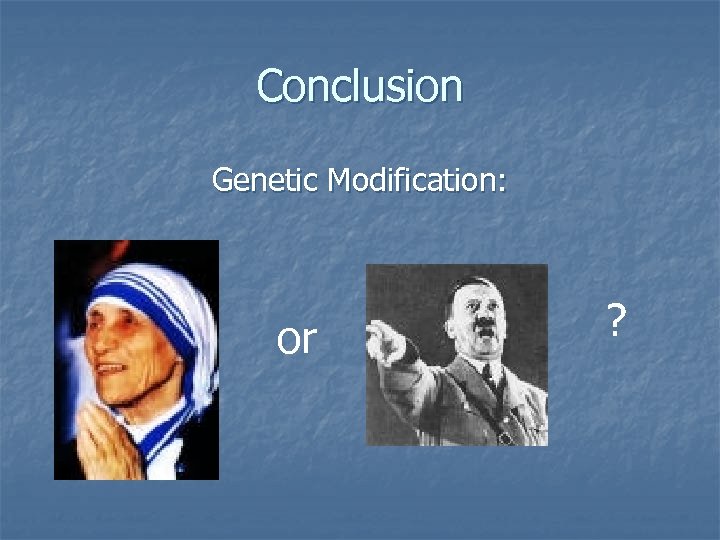 Conclusion

Genetic Modification:

or

?